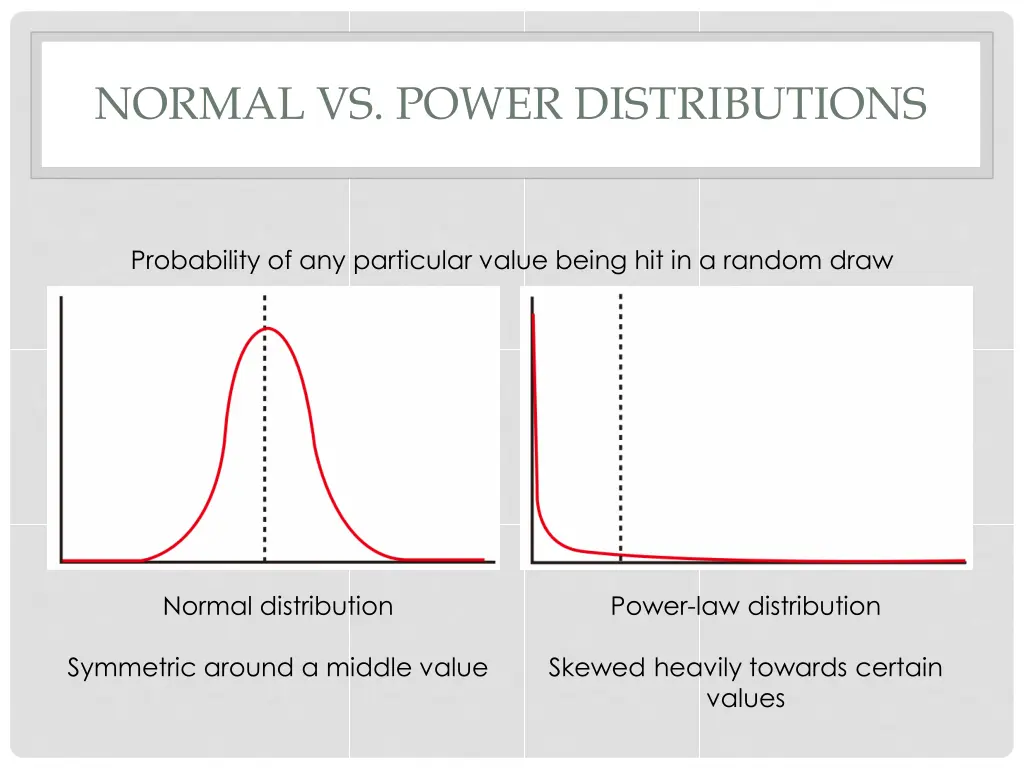 NORMAL VS. POWER DISTRIBUTIONS

Probability of any particular value being hit in a random draw

Normal distribution

Symmetric around a middle value

Power-law distribution

Skewed heavily towards certain values